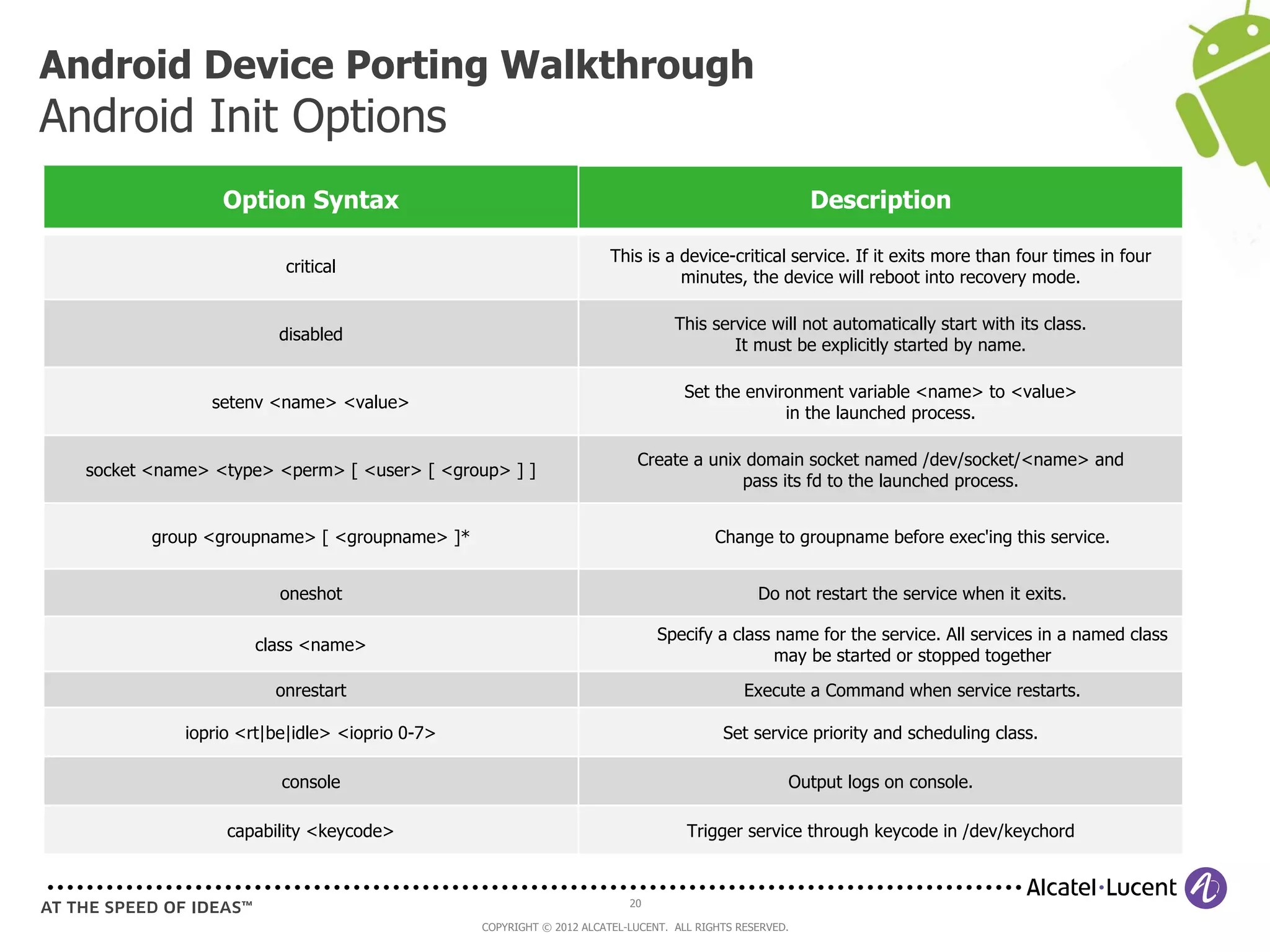 Android Device Porting Walkthrough
Android Init Options

| Option Syntax | Description |
|---|---|
| critical | This is a device-critical service. If it exits more than four times in four minutes, the device will reboot into recovery mode. |
| disabled | This service will not automatically start with its class. It must be explicitly started by name. |
| setenv <name> <value> | Set the environment variable <name> to <value> in the launched process. |
| socket <name> <type> <perm> [ <user> [ <group> ] ] | Create a unix domain socket named /dev/socket/<name> and pass its fd to the launched process. |
| group <groupname> [ <groupname> ]* | Change to groupname before exec'ing this service. |
| oneshot | Do not restart the service when it exits. |
| class <name> | Specify a class name for the service. All services in a named class may be started or stopped together |
| onrestart | Execute a Command when service restarts. |
| ioprio <rt\|be\|idle> <ioprio 0-7> | Set service priority and scheduling class. |
| console | Output logs on console. |
| capability <keycode> | Trigger service through keycode in /dev/keychord |

Alcatel·Lucent
AT THE SPEED OF IDEAS™
20
COPYRIGHT © 2012 ALCATEL-LUCENT. ALL RIGHTS RESERVED.